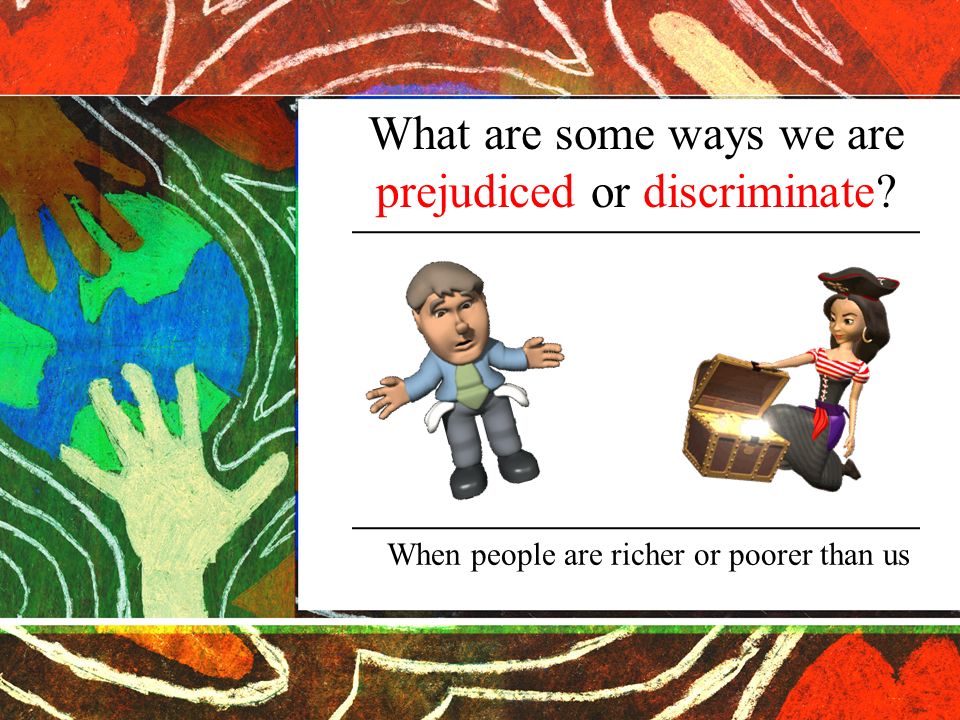 What are some ways we are prejudiced or discriminate?

When people are richer or poorer than us